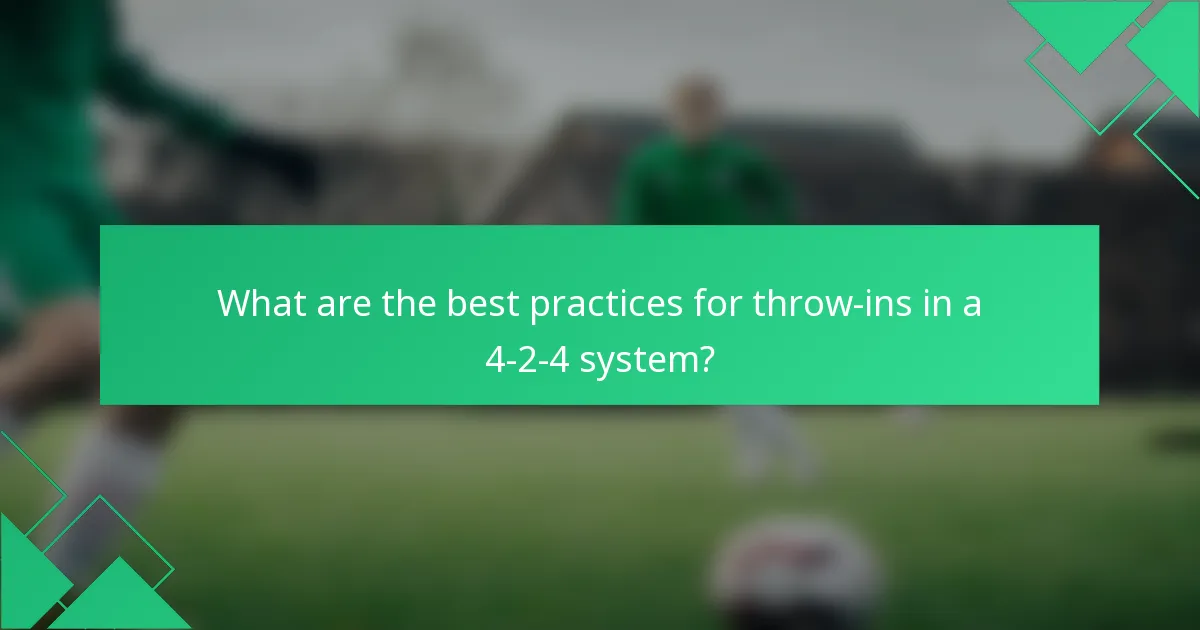 What are the best practices for throw-ins in a 4-2-4 system?